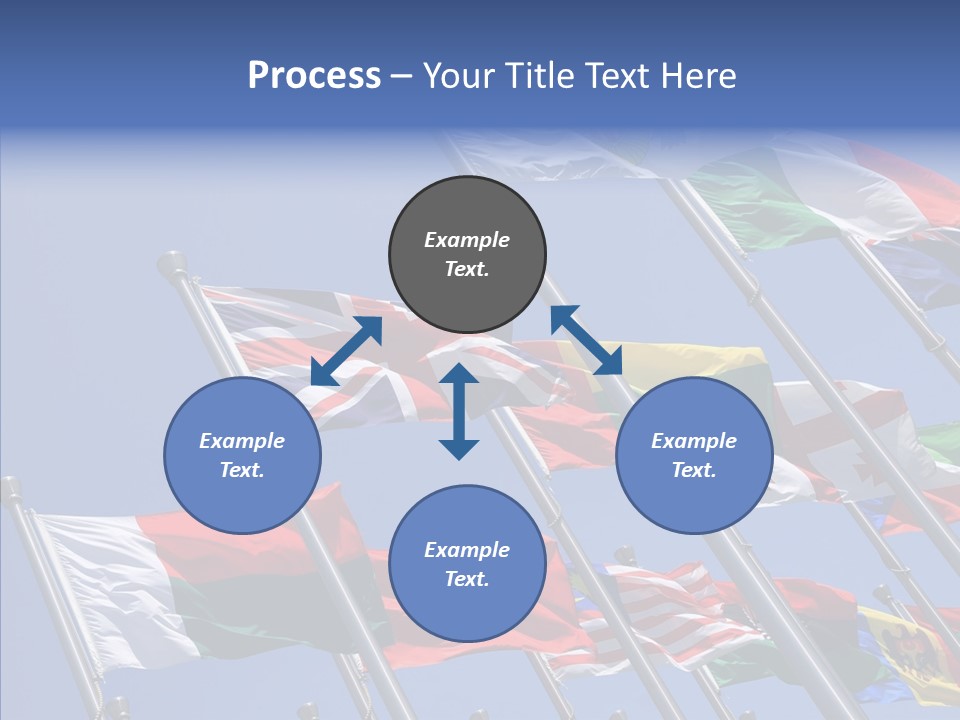 Process – Your Title Text Here

Example Text.

Example Text.

Example Text.

Example Text.